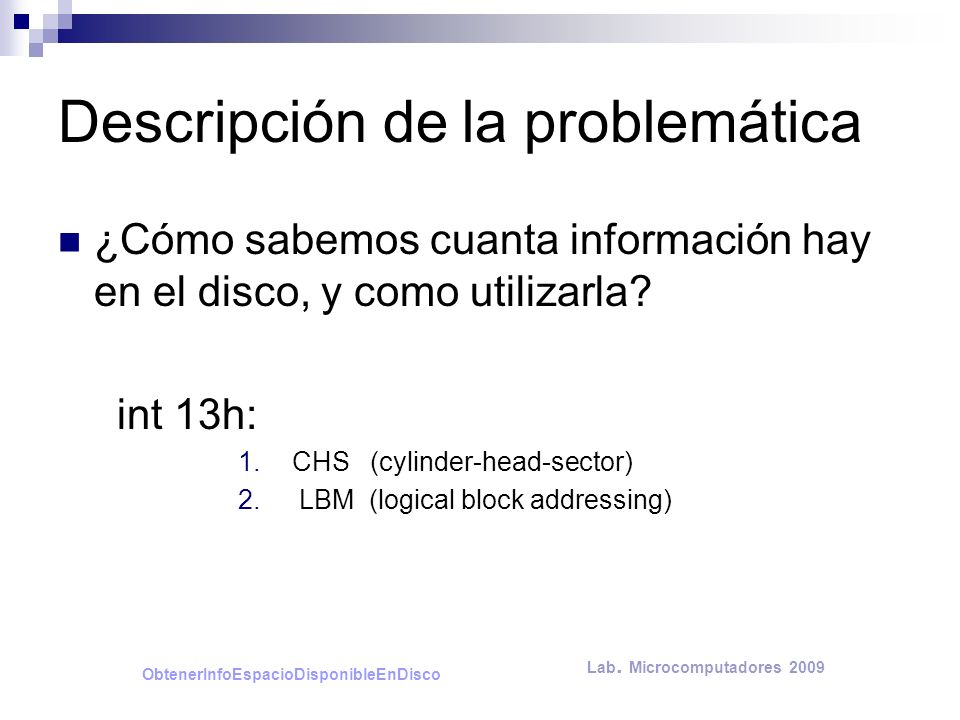 Descripción de la problemática

¿Cómo sabemos cuanta información hay en el disco, y como utilizarla?

int 13h:

1. CHS (cylinder-head-sector)
2. LBM (logical block addressing)

ObtenerInfoEspacioDisponibleEnDisco

Lab. Microcomputadores 2009